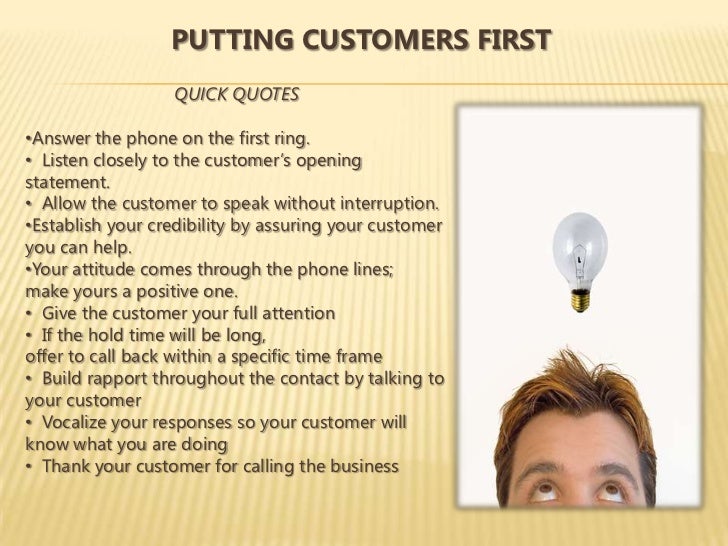 PUTTING CUSTOMERS FIRST

QUICK QUOTES

•Answer the phone on the first ring.
• Listen closely to the customer's opening statement.
• Allow the customer to speak without interruption.
•Establish your credibility by assuring your customer you can help.
•Your attitude comes through the phone lines; make yours a positive one.
• Give the customer your full attention
• If the hold time will be long, offer to call back within a specific time frame
• Build rapport throughout the contact by talking to your customer
• Vocalize your responses so your customer will know what you are doing
• Thank your customer for calling the business